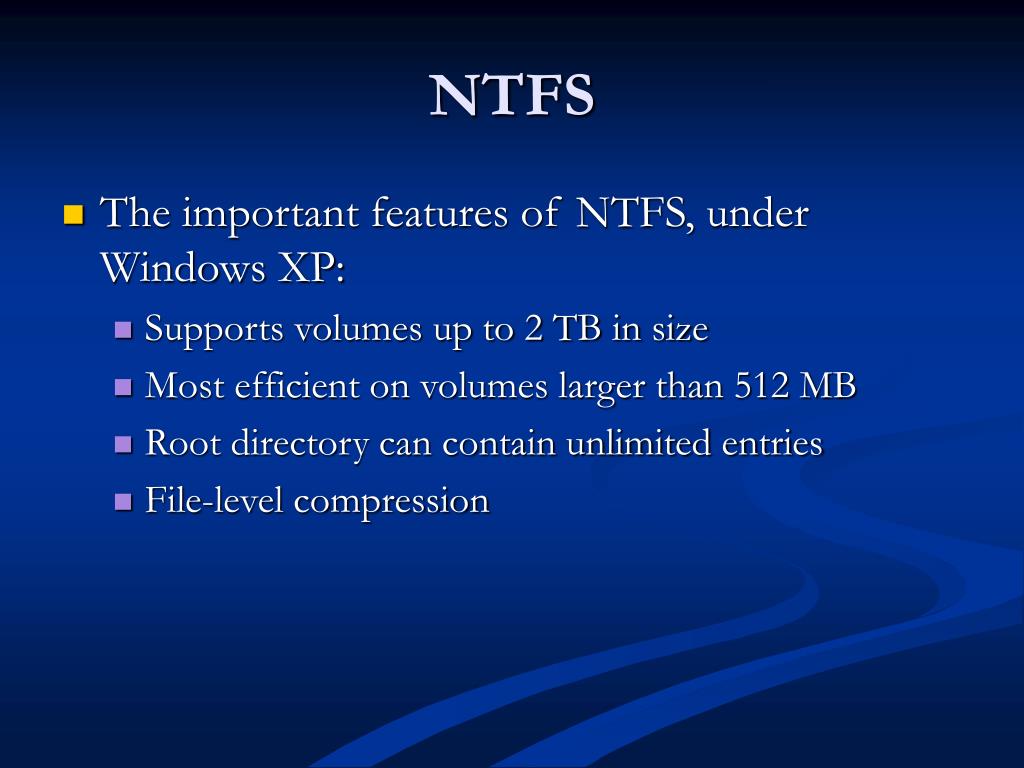 NTFS

The important features of NTFS, under Windows XP:

Supports volumes up to 2 TB in size

Most efficient on volumes larger than 512 MB

Root directory can contain unlimited entries

File-level compression